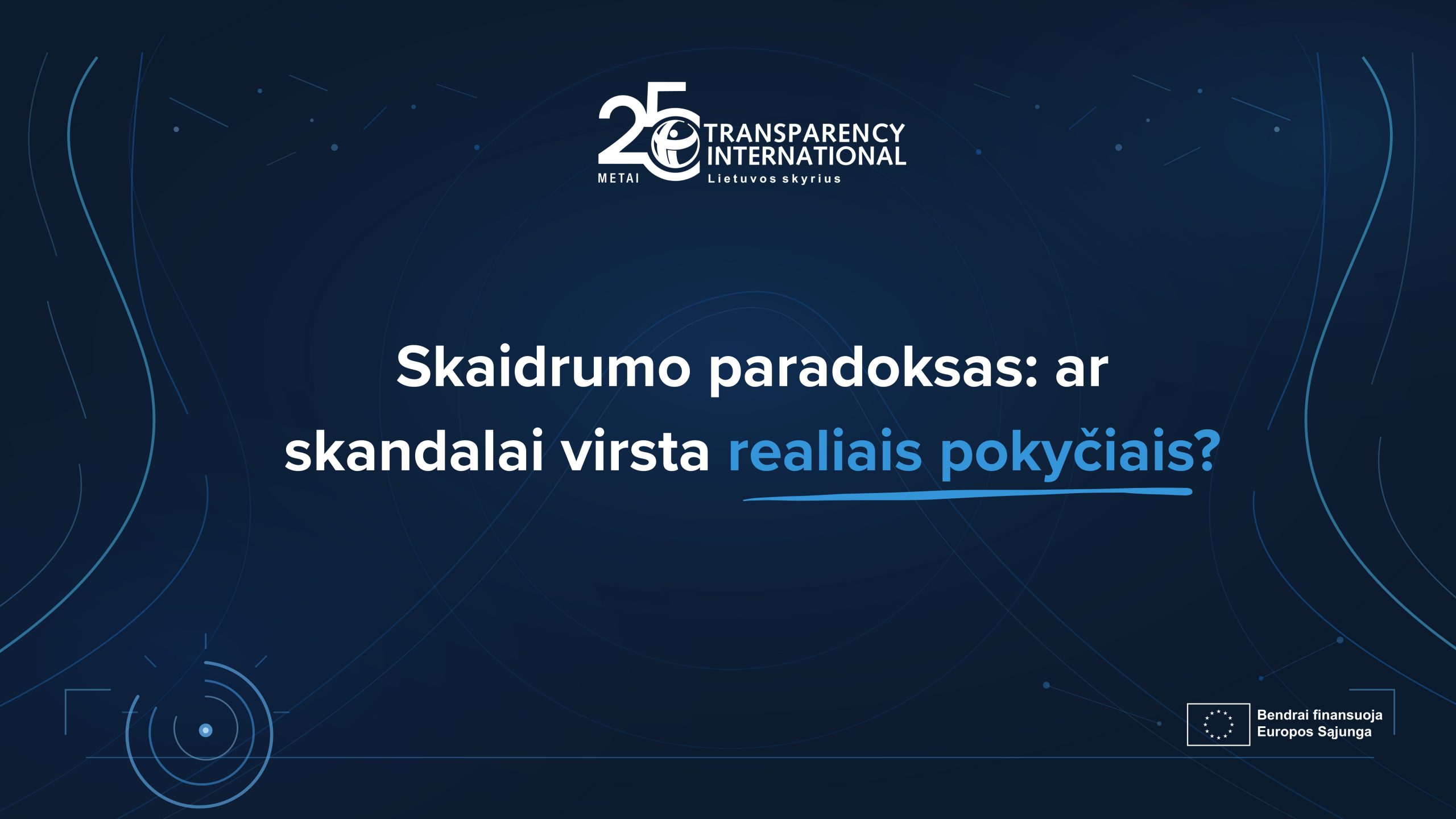 25 METAI
TRANSPARENCY INTERNATIONAL
Lietuvos skyrius

Skaidrumo paradoksas: ar skandalai virsta realiais pokyčiais?

Bendrai finansuoja Europos Sąjunga